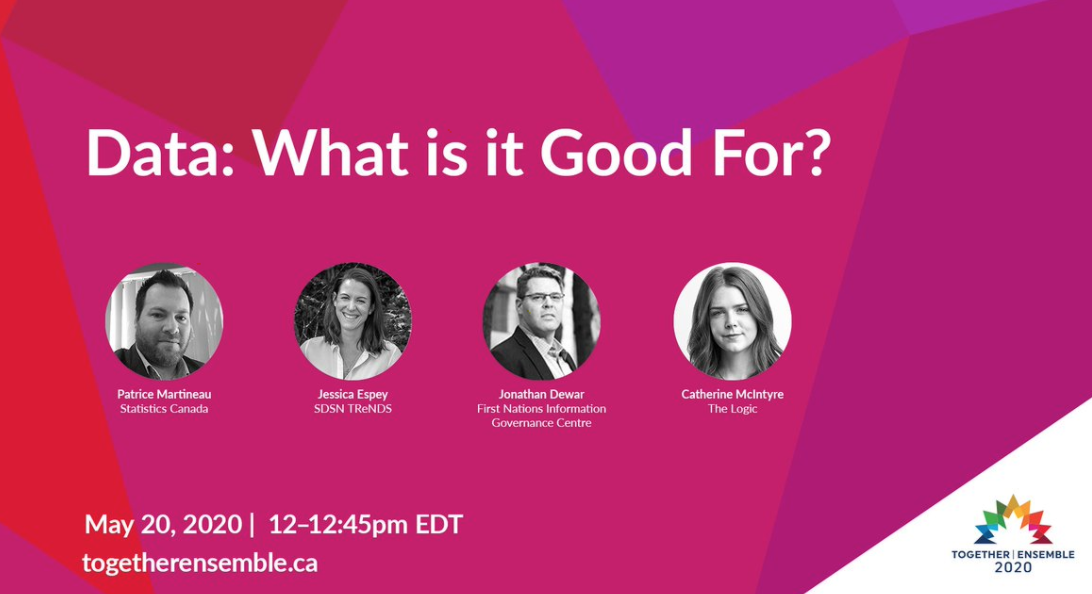 Data: What is it Good For?

Patrice Martineau
Statistics Canada

Jessica Espey
SDSN TReNDS

Jonathan Dewar
First Nations Information Governance Centre

Catherine McIntyre
The Logic

May 20, 2020 | 12–12:45pm EDT
togetherensemble.ca

TOGETHER | ENSEMBLE
2020